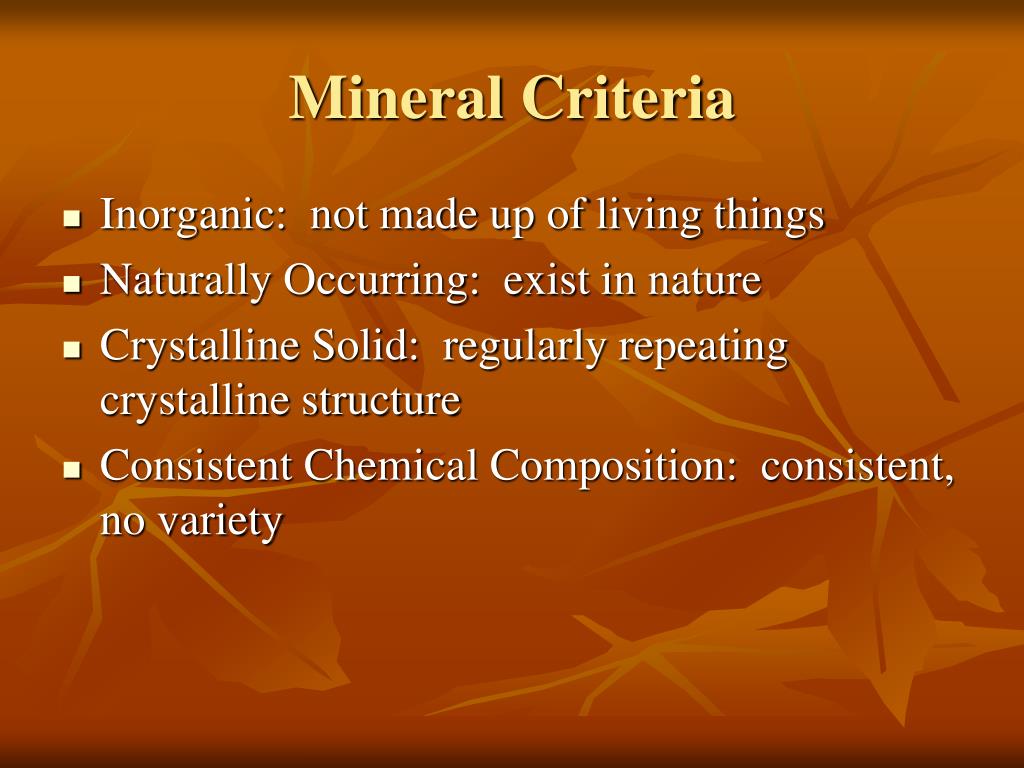 Mineral Criteria

- Inorganic:  not made up of living things
- Naturally Occurring:  exist in nature
- Crystalline Solid:  regularly repeating crystalline structure
- Consistent Chemical Composition:  consistent, no variety